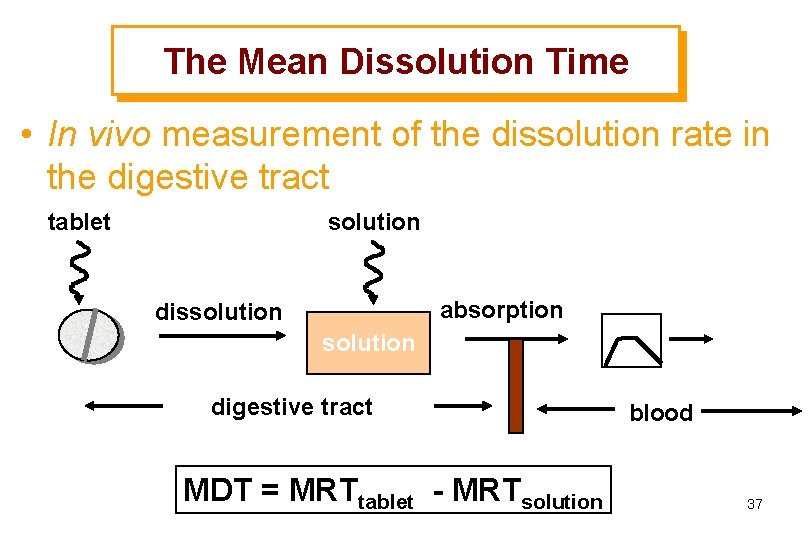 The Mean Dissolution Time

• In vivo measurement of the dissolution rate in the digestive tract

tablet

solution

dissolution

solution

absorption

digestive tract

blood

$MDT = MRT_{tablet} - MRT_{solution}$

37